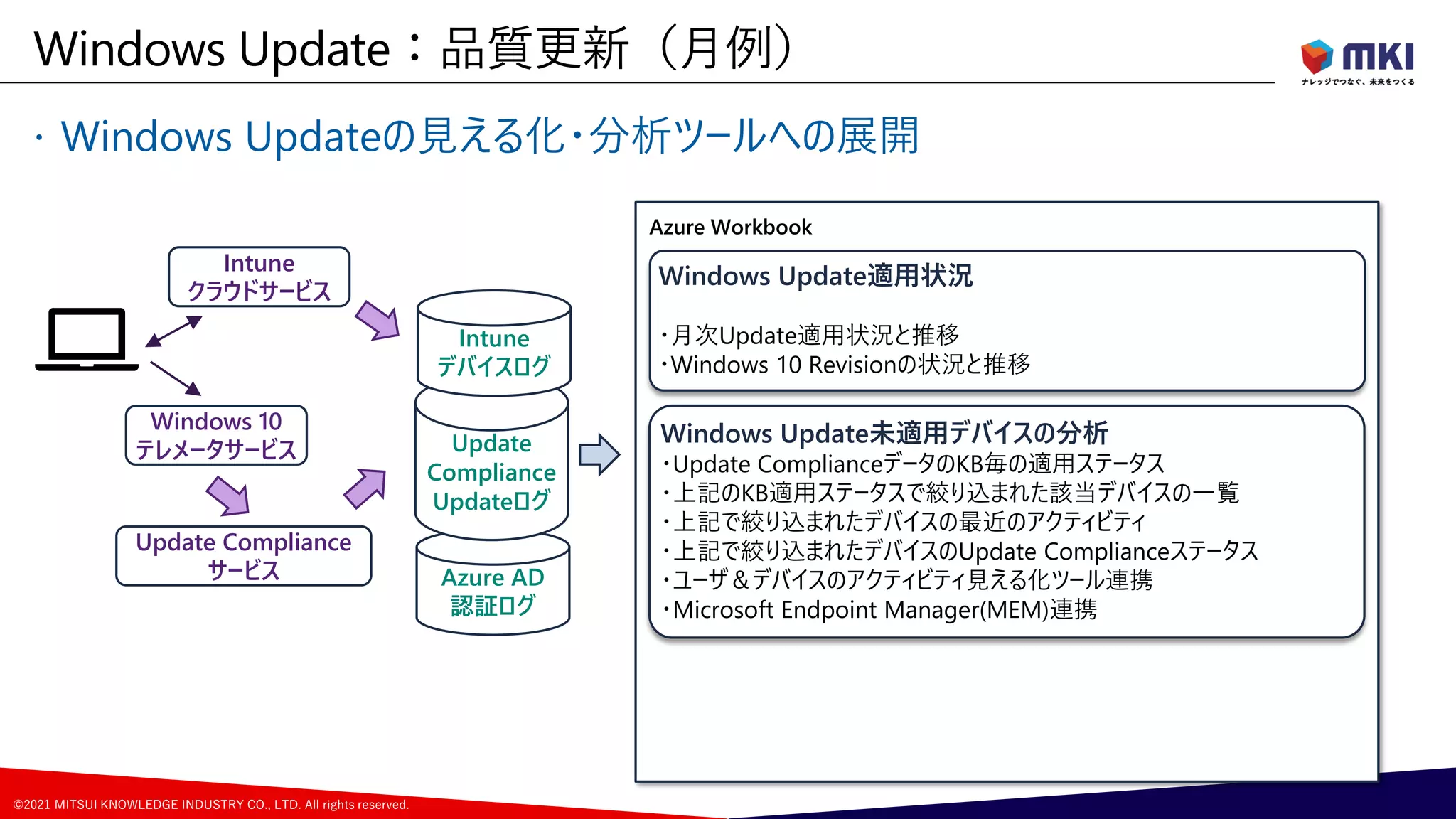 Windows Update：品質更新（月例）

MKI
ナレッジでつなぐ、未来をつくる

・Windows Updateの見える化・分析ツールへの展開

Intune
クラウドサービス

Windows 10
テレメータサービス

Update Compliance
サービス

Intune
デバイスログ

Update
Compliance
Updateログ

Azure AD
認証ログ

Azure Workbook

Windows Update適用状況

・月次Update適用状況と推移
・Windows 10 Revisionの状況と推移

Windows Update未適用デバイスの分析
・Update ComplianceデータのKB毎の適用ステータス
・上記のKB適用ステータスで絞り込まれた該当デバイスの一覧
・上記で絞り込まれたデバイスの最近のアクティビティ
・上記で絞り込まれたデバイスのUpdate Complianceステータス
・ユーザ＆デバイスのアクティビティ見える化ツール連携
・Microsoft Endpoint Manager(MEM)連携

©2021 MITSUI KNOWLEDGE INDUSTRY CO., LTD. All rights reserved.